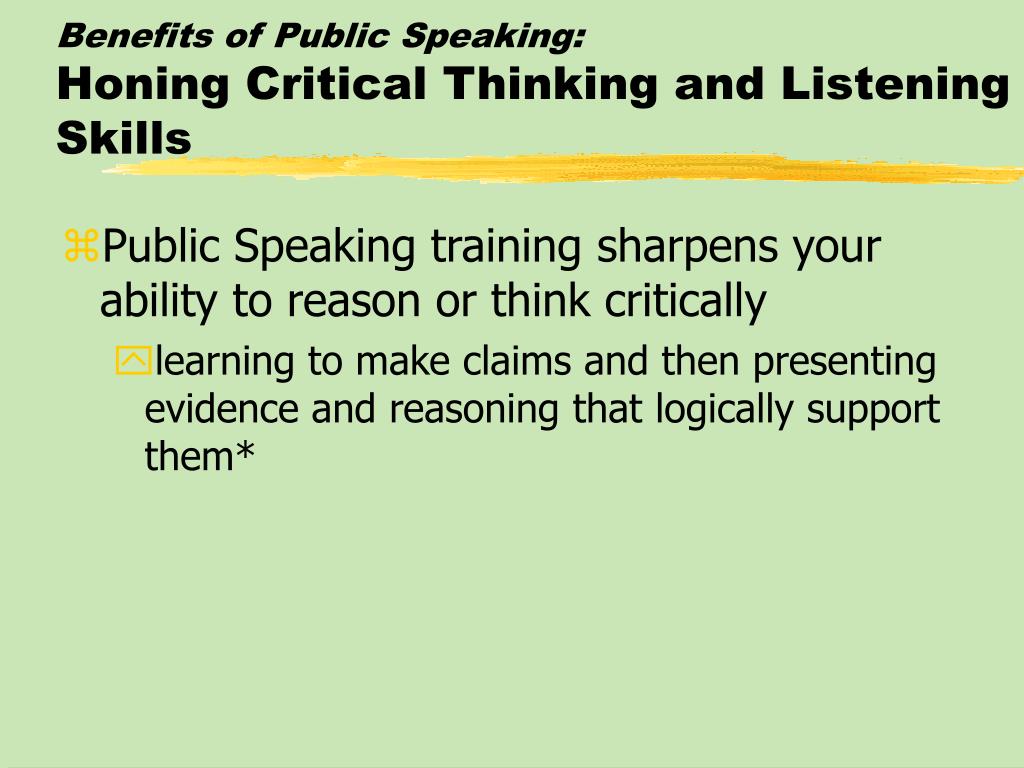 Benefits of Public Speaking:
Honing Critical Thinking and Listening Skills

Public Speaking training sharpens your ability to reason or think critically

learning to make claims and then presenting evidence and reasoning that logically support them*